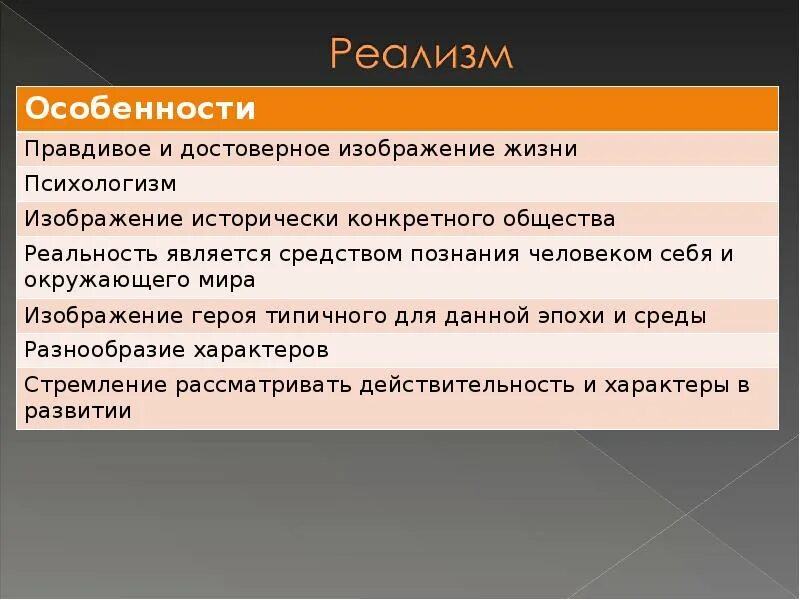 Реализм

| Особенности |
|---|
| Правдивое и достоверное изображение жизни |
| Психологизм |
| Изображение исторически конкретного общества |
| Реальность является средством познания человеком себя и окружающего мира |
| Изображение героя типичного для данной эпохи и среды |
| Разнообразие характеров |
| Стремление рассматривать действительность и характеры в развитии |